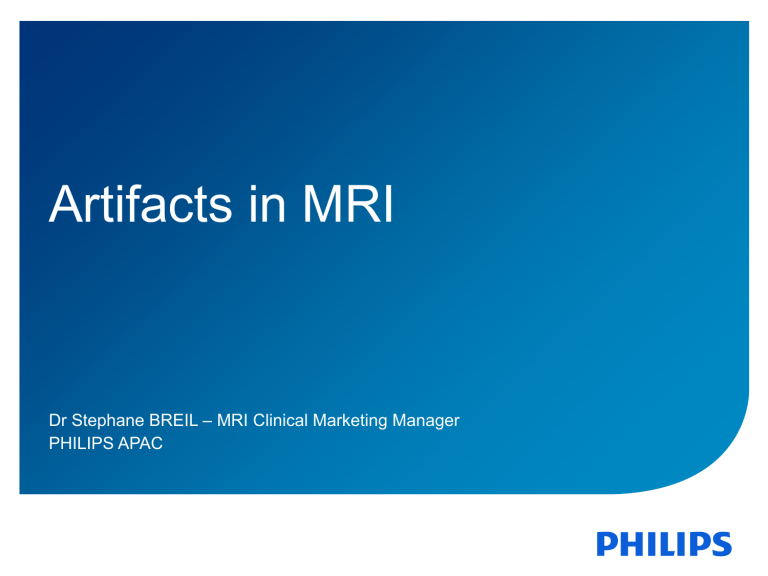 Artifacts in MRI

Dr Stephane BREIL – MRI Clinical Marketing Manager
PHILIPS APAC

PHILIPS